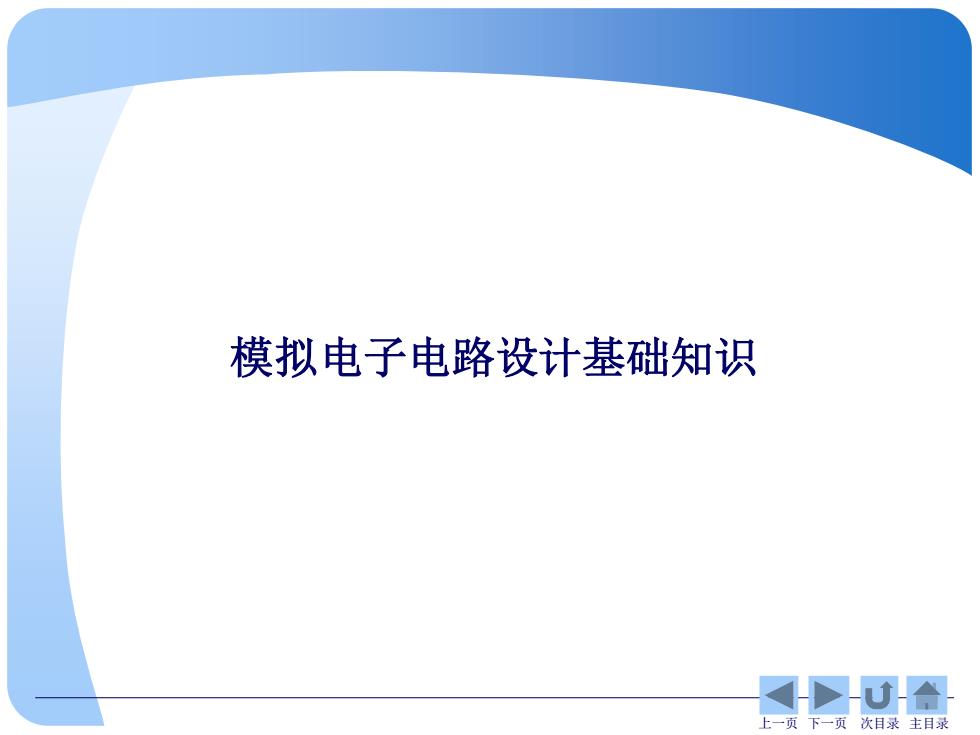 模拟电子电路设计基础知识

上一页 下一页 次目录 主目录